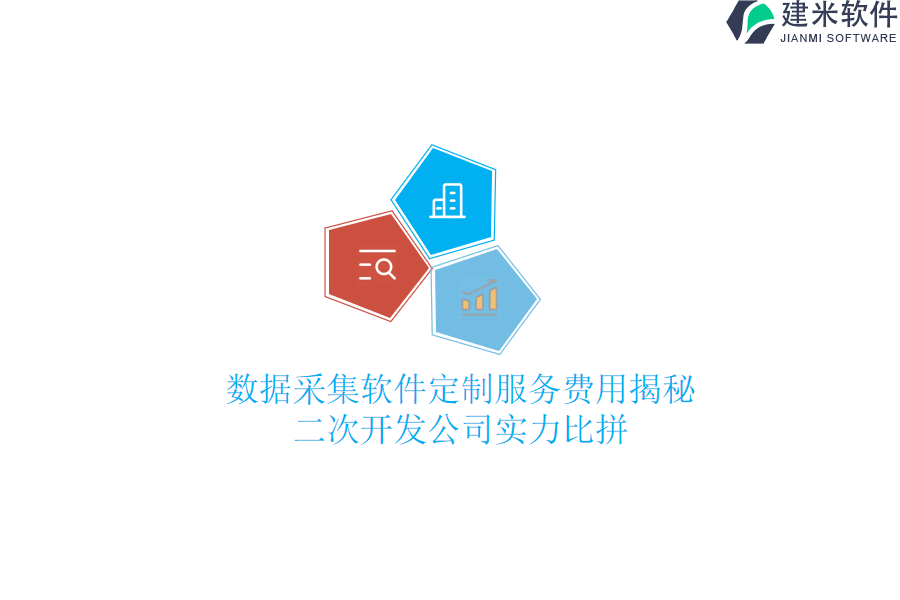 建米软件
JIANMI SOFTWARE

数据采集软件定制服务费用揭秘
二次开发公司实力比拼